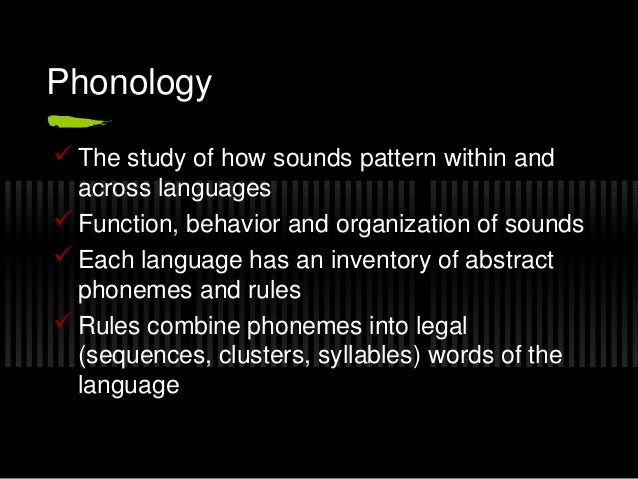 Phonology

✓ The study of how sounds pattern within and across languages
✓ Function, behavior and organization of sounds
✓ Each language has an inventory of abstract phonemes and rules
✓ Rules combine phonemes into legal (sequences, clusters, syllables) words of the language